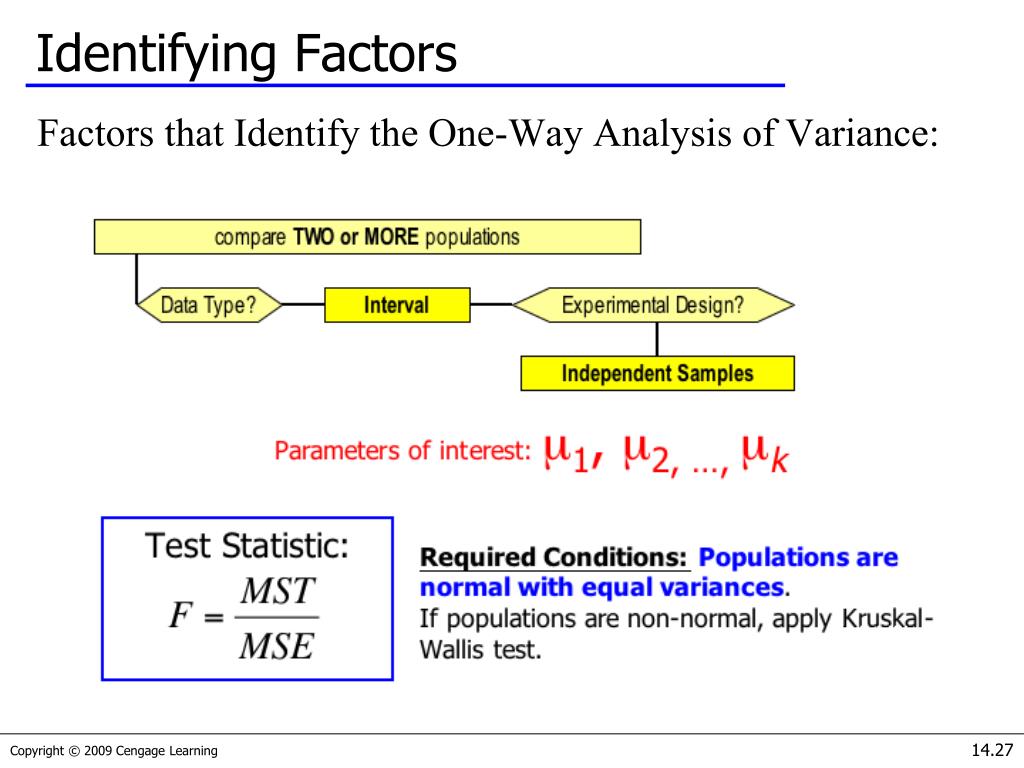 Identifying Factors

Factors that Identify the One-Way Analysis of Variance:

compare TWO or MORE populations

Data Type?

Interval

Experimental Design?

Independent Samples

Parameters of interest: $\mu_1, \mu_2, \ldots, \mu_k$

Test Statistic:

$F = \frac{MST}{MSE}$

Required Conditions: Populations are normal with equal variances.
If populations are non-normal, apply Kruskal-Wallis test.

Copyright © 2009 Cengage Learning

14.27